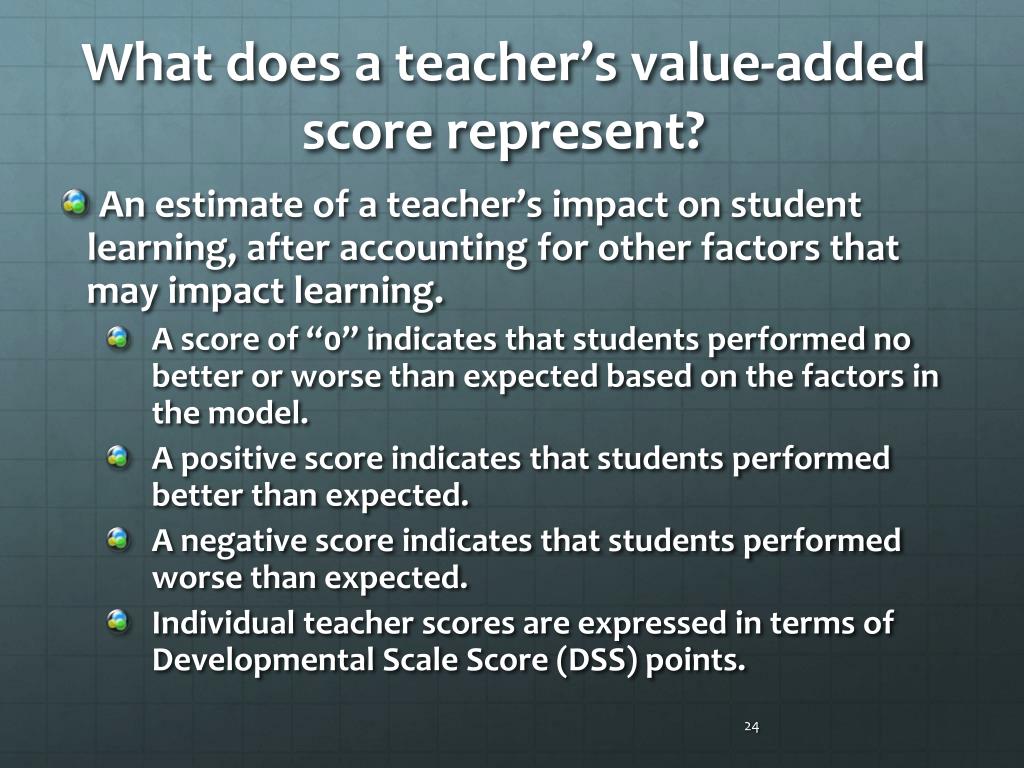 What does a teacher’s value-added score represent?

An estimate of a teacher’s impact on student learning, after accounting for other factors that may impact learning.

A score of “0” indicates that students performed no better or worse than expected based on the factors in the model.

A positive score indicates that students performed better than expected.

A negative score indicates that students performed worse than expected.

Individual teacher scores are expressed in terms of Developmental Scale Score (DSS) points.

24